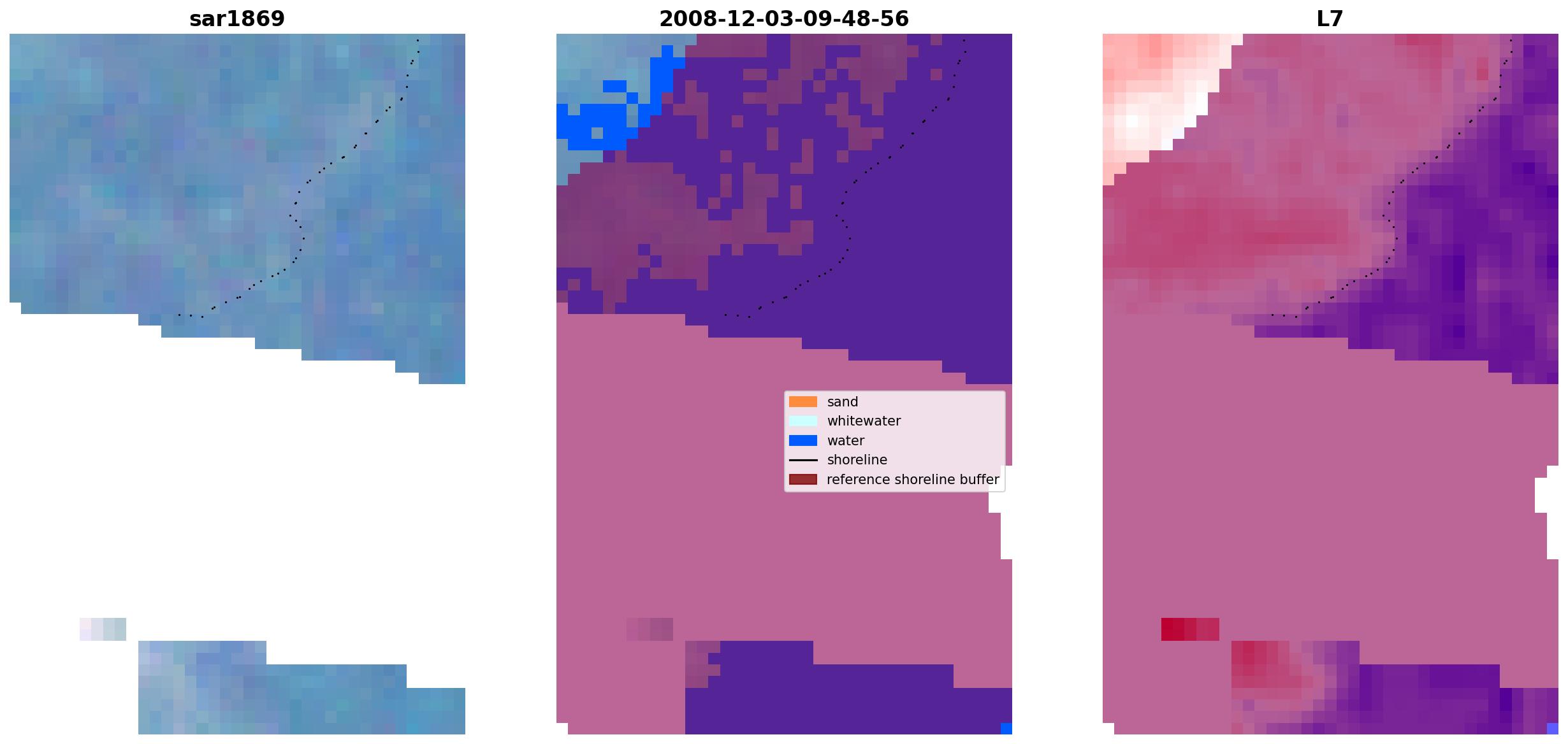 sar1869

2008-12-03-09-48-56

sand
whitewater
water
shoreline
reference shoreline buffer

L7